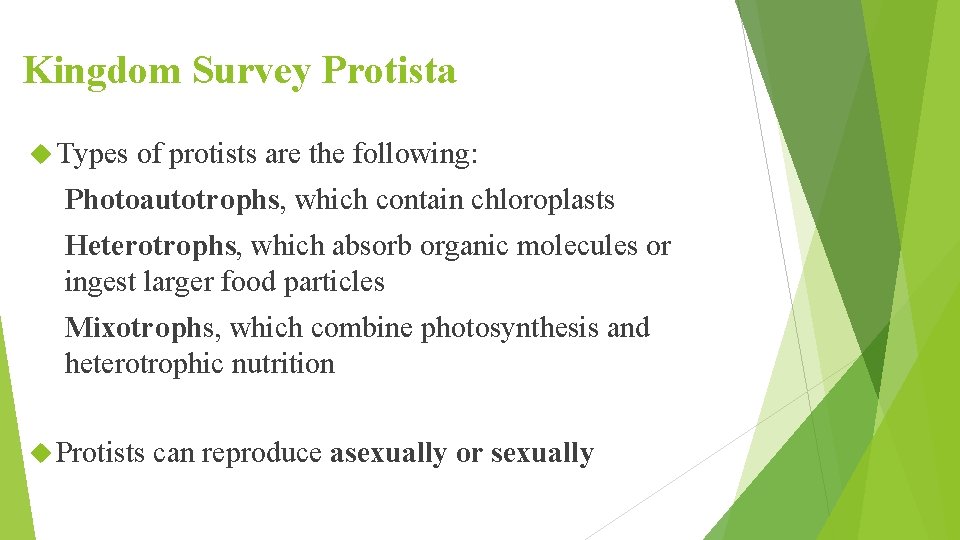 Kingdom Survey Protista

Types of protists are the following:

Photoautotrophs, which contain chloroplasts

Heterotrophs, which absorb organic molecules or ingest larger food particles

Mixotrophs, which combine photosynthesis and heterotrophic nutrition

Protists can reproduce asexually or sexually